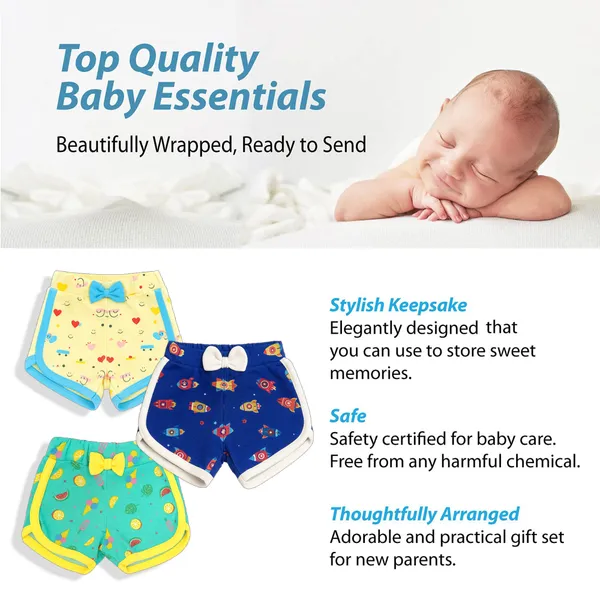 Top Quality Baby Essentials

Beautifully Wrapped, Ready to Send

Stylish Keepsake
Elegantly designed that you can use to store sweet memories.

Safe
Safety certified for baby care. Free from any harmful chemical.

Thoughtfully Arranged
Adorable and practical gift set for new parents.